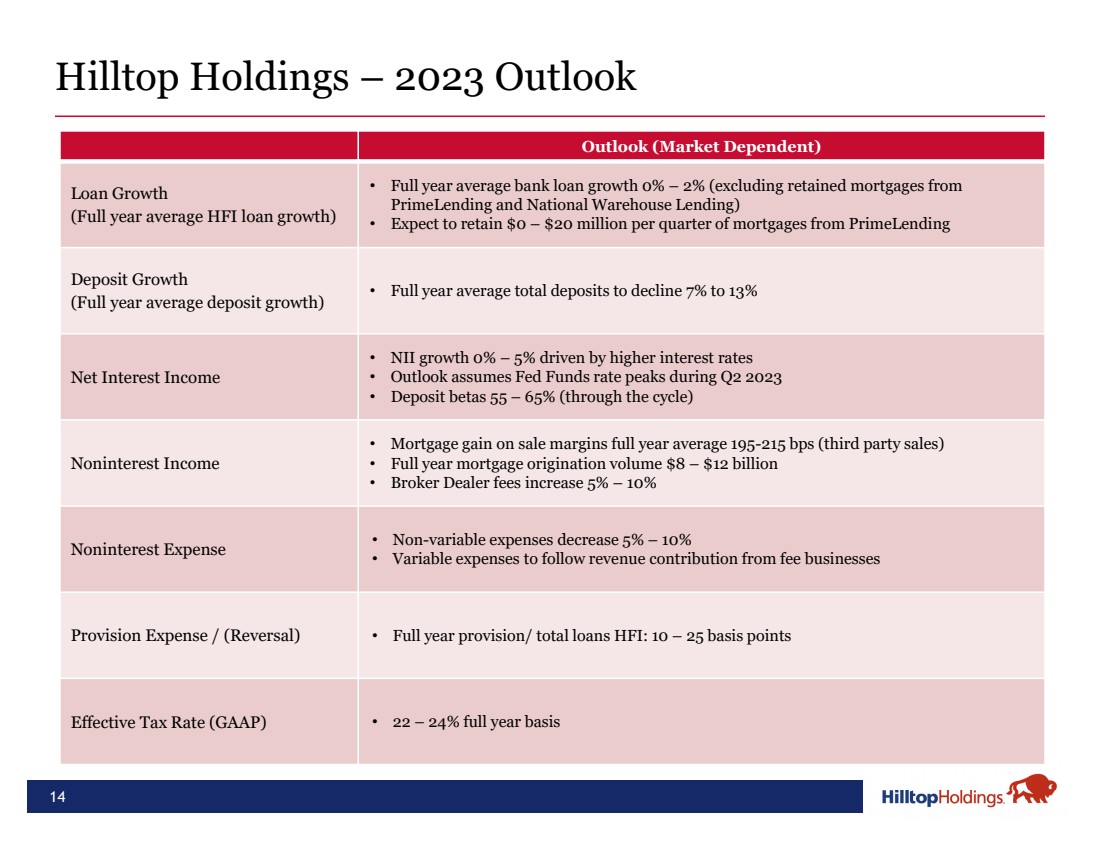 Hilltop Holdings – 2023 Outlook

| | Outlook (Market Dependent) |
|---|---|
| Loan Growth (Full year average HFI loan growth) | • Full year average bank loan growth 0% – 2% (excluding retained mortgages from PrimeLending and National Warehouse Lending) • Expect to retain \$0 – \$20 million per quarter of mortgages from PrimeLending |
| Deposit Growth (Full year average deposit growth) | • Full year average total deposits to decline 7% to 13% |
| Net Interest Income | • NII growth 0% – 5% driven by higher interest rates • Outlook assumes Fed Funds rate peaks during Q2 2023 • Deposit betas 55 – 65% (through the cycle) |
| Noninterest Income | • Mortgage gain on sale margins full year average 195-215 bps (third party sales) • Full year mortgage origination volume \$8 – \$12 billion • Broker Dealer fees increase 5% – 10% |
| Noninterest Expense | • Non-variable expenses decrease 5% – 10% • Variable expenses to follow revenue contribution from fee businesses |
| Provision Expense / (Reversal) | • Full year provision/ total loans HFI: 10 – 25 basis points |
| Effective Tax Rate (GAAP) | • 22 – 24% full year basis |

14

HilltopHoldings.